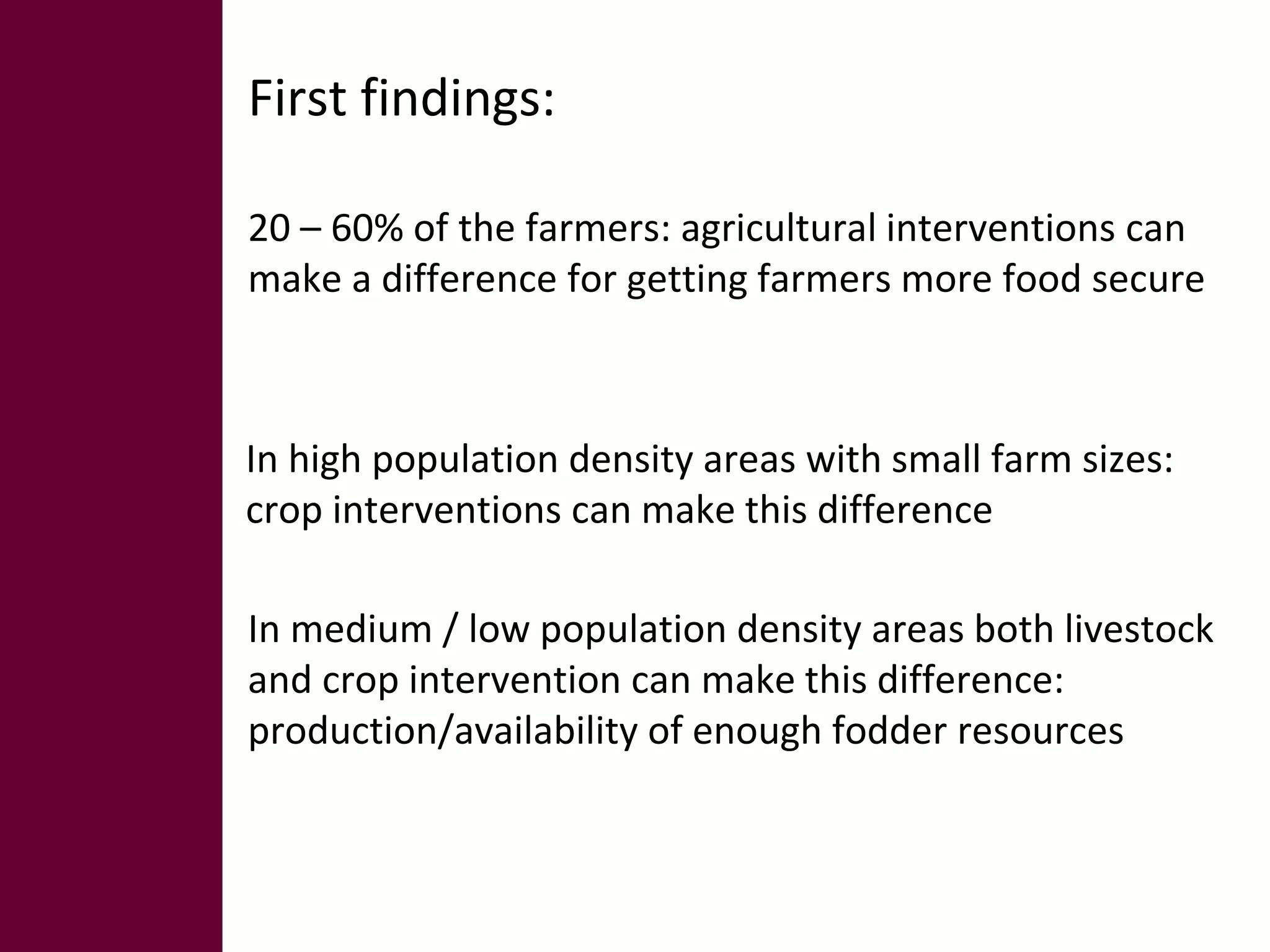 First findings:

20 – 60% of the farmers: agricultural interventions can make a difference for getting farmers more food secure

In high population density areas with small farm sizes: crop interventions can make this difference

In medium / low population density areas both livestock and crop intervention can make this difference: production/availability of enough fodder resources